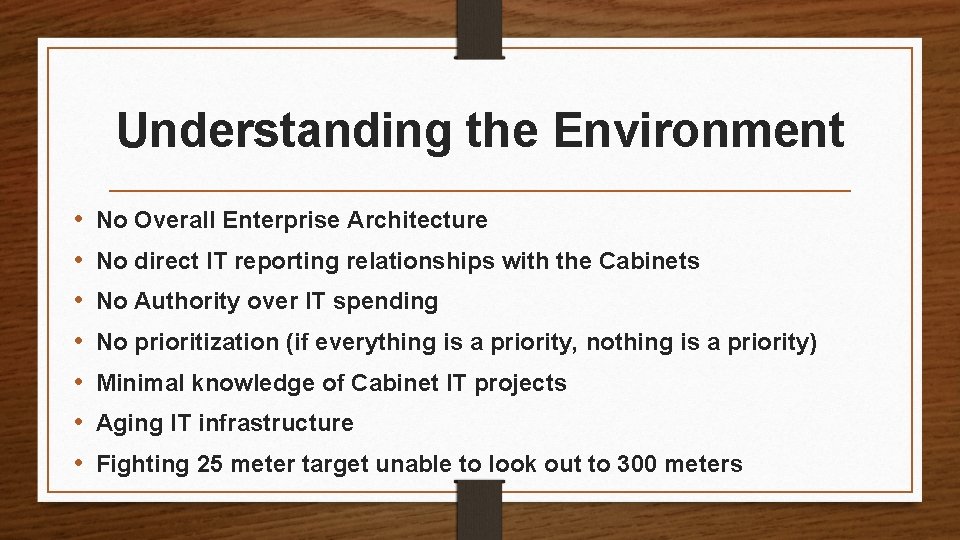 Understanding the Environment

• No Overall Enterprise Architecture
• No direct IT reporting relationships with the Cabinets
• No Authority over IT spending
• No prioritization (if everything is a priority, nothing is a priority)
• Minimal knowledge of Cabinet IT projects
• Aging IT infrastructure
• Fighting 25 meter target unable to look out to 300 meters